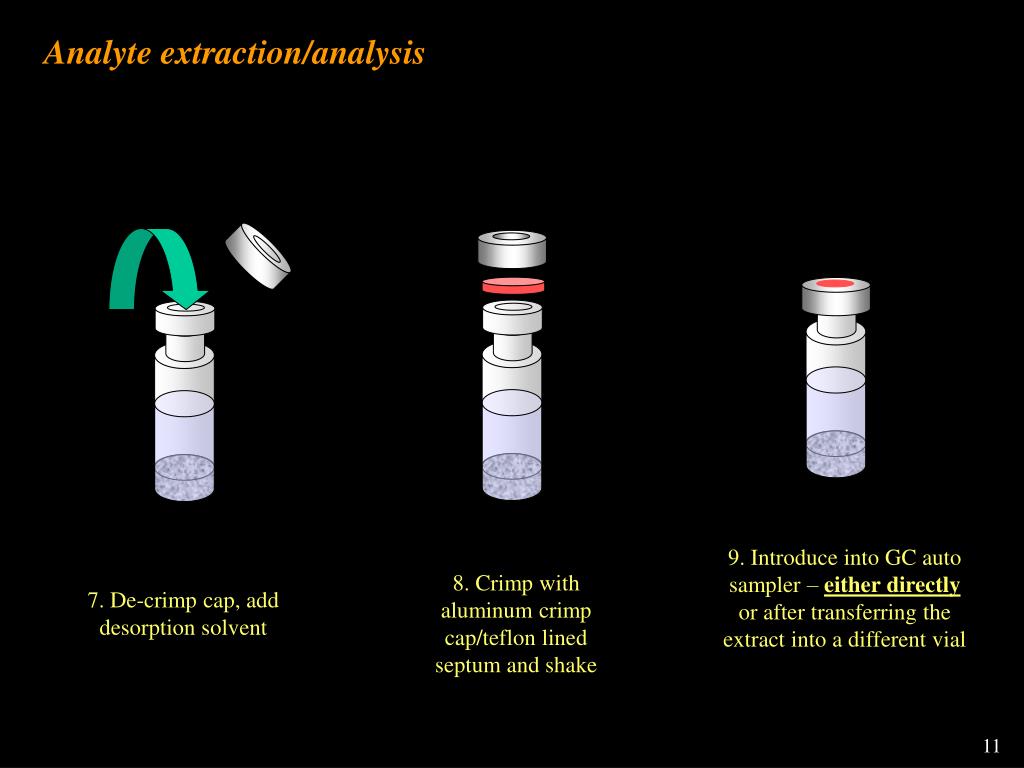 Analyte extraction/analysis

7. De-crimp cap, add desorption solvent

8. Crimp with aluminum crimp cap/teflon lined septum and shake

9. Introduce into GC auto sampler – either directly or after transferring the extract into a different vial

11